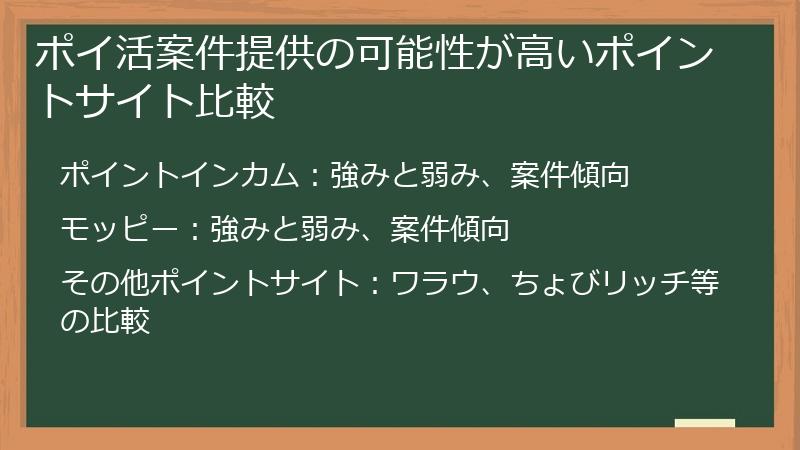 ポイ活案件提供の可能性が高いポイントサイト比較

ポイントインカム：強みと弱み、案件傾向

モッピー：強みと弱み、案件傾向

その他ポイントサイト：ワラウ、ちょびリッチ等の比較